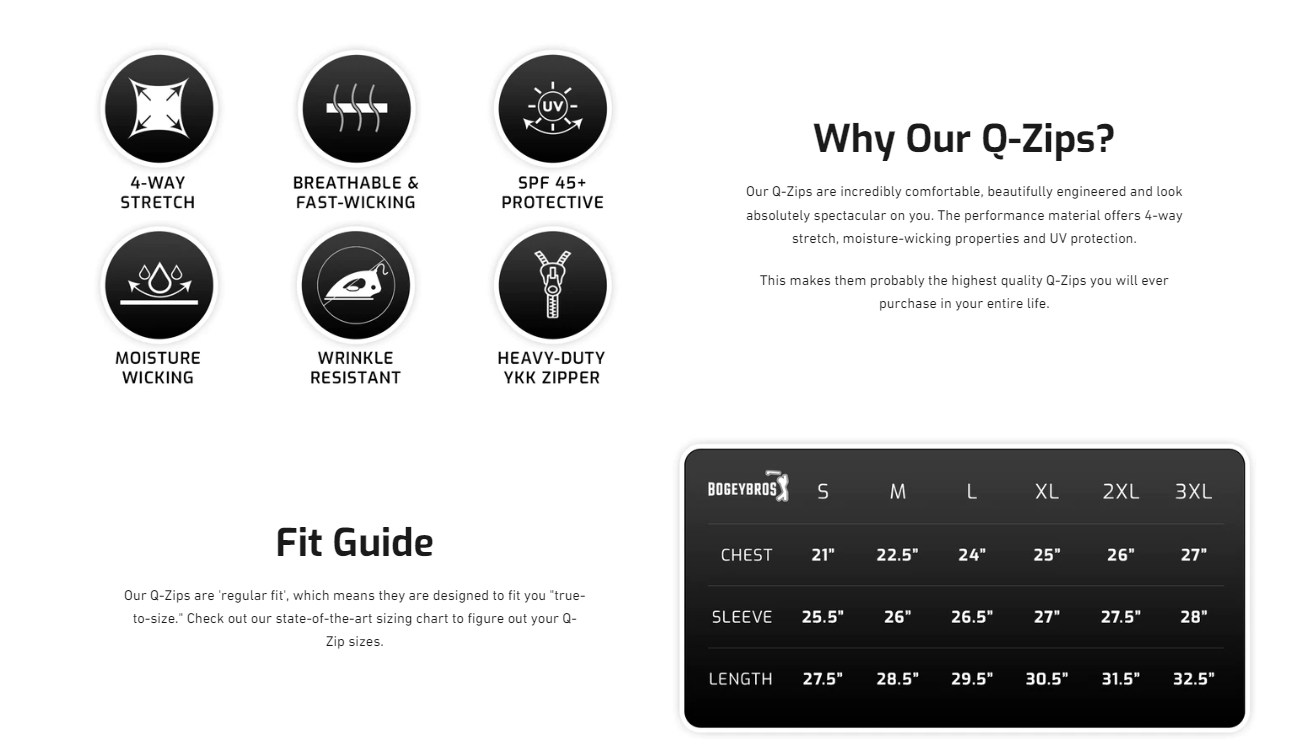 UV

4-WAY STRETCH

BREATHABLE & FAST-WICKING

SPF 45+ PROTECTIVE

MOISTURE WICKING

WRINKLE RESISTANT

HEAVY-DUTY YKK ZIPPER

Why Our Q-Zips?

Our Q-Zips are incredibly comfortable, beautifully engineered and look absolutely spectacular on you. The performance material offers 4-way stretch, moisture-wicking properties and UV protection.

This makes them probably the highest quality Q-Zips you will ever purchase in your entire life.

Fit Guide

Our Q-Zips are 'regular fit', which means they are designed to fit you "true-to-size." Check out our state-of-the-art sizing chart to figure out your Q-Zip sizes.

| BOGEYBROS | S | M | L | XL | 2XL | 3XL |
|---|---|---|---|---|---|---|
| CHEST | 21" | 22.5" | 24" | 25" | 26" | 27" |
| SLEEVE | 25.5" | 26" | 26.5" | 27" | 27.5" | 28" |
| LENGTH | 27.5" | 28.5" | 29.5" | 30.5" | 31.5" | 32.5" |